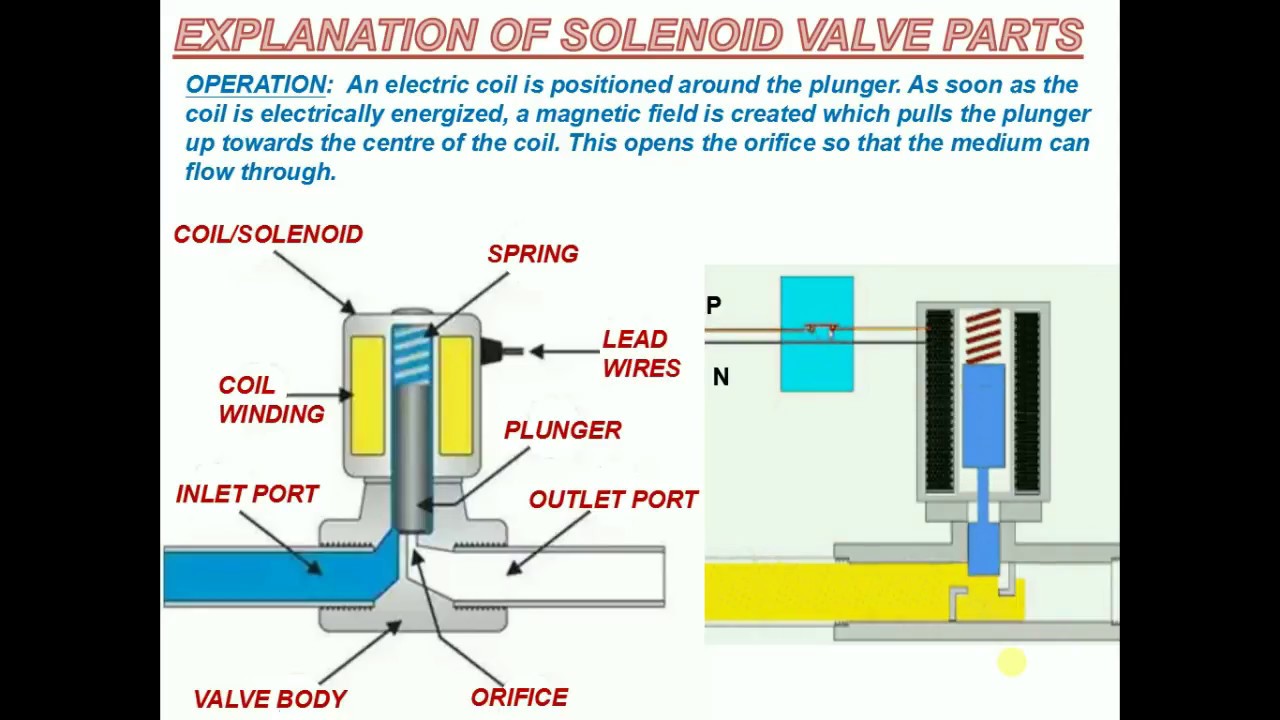 EXPLANATION OF SOLENOID VALVE PARTS

OPERATION: An electric coil is positioned around the plunger. As soon as the coil is electrically energized, a magnetic field is created which pulls the plunger up towards the centre of the coil. This opens the orifice so that the medium can flow through.

COIL/SOLENOID

SPRING

LEAD WIRES

COIL WINDING

PLUNGER

INLET PORT

OUTLET PORT

VALVE BODY

ORIFICE

P

N